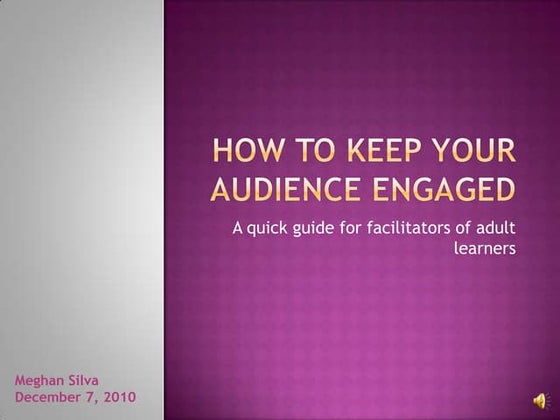 HOW TO KEEP YOUR AUDIENCE ENGAGED

A quick guide for facilitators of adult learners

Meghan Silva
December 7, 2010